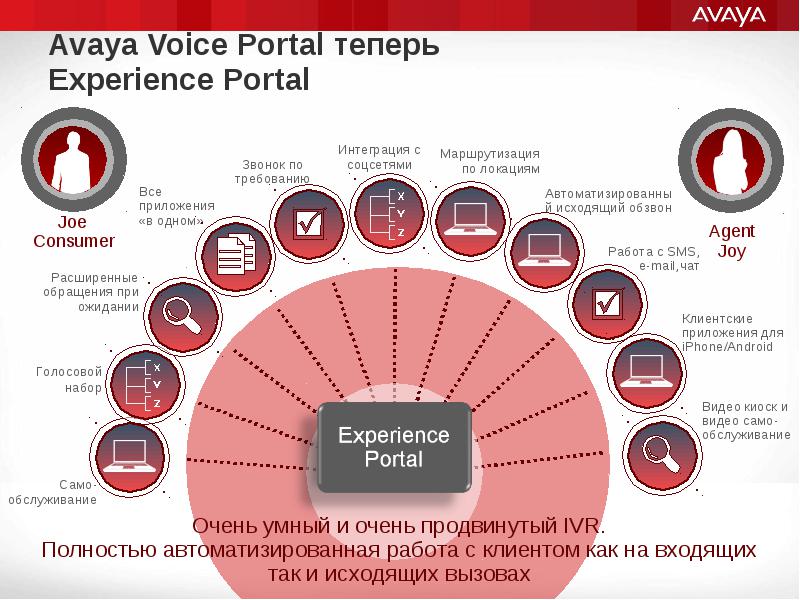 AVAYA

Avaya Voice Portal теперь Experience Portal

Joe Consumer

Agent Joy

Само-обслуживание

Голосовой набор

X
Y
Z

Расширенные обращения при ожидании

Все приложения «в одном»

Звонок по требованию

Интеграция с соцсетями

X
Y
Z

Маршрутизация по локациям

Автоматизированный исходящий обзвон

Работа с SMS, e-mail,чат

Клиентские приложения для iPhone/Android

Видео киоск и видео само-обслуживание

Experience Portal

Очень умный и очень продвинутый IVR.
Полностью автоматизированная работа с клиентом как на входящих так и исходящих вызовах